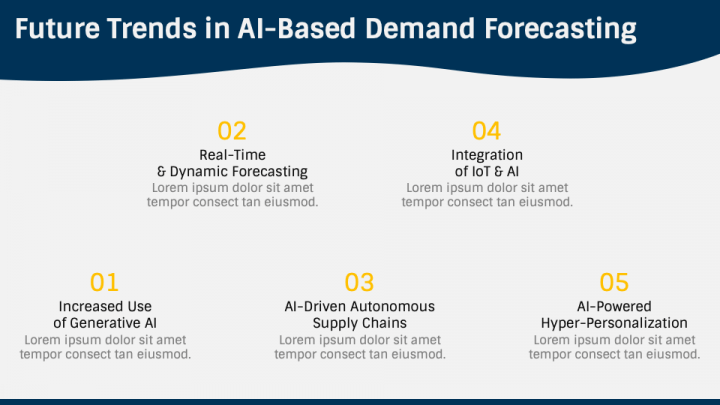 Future Trends in AI-Based Demand Forecasting

02
Real-Time & Dynamic Forecasting
Lorem ipsum dolor sit amet tempor consect tan eiusmod.

04
Integration of IoT & AI
Lorem ipsum dolor sit amet tempor consect tan eiusmod.

01
Increased Use of Generative AI
Lorem ipsum dolor sit amet tempor consect tan eiusmod.

03
AI-Driven Autonomous Supply Chains
Lorem ipsum dolor sit amet tempor consect tan eiusmod.

05
AI-Powered Hyper-Personalization
Lorem ipsum dolor sit amet tempor consect tan eiusmod.